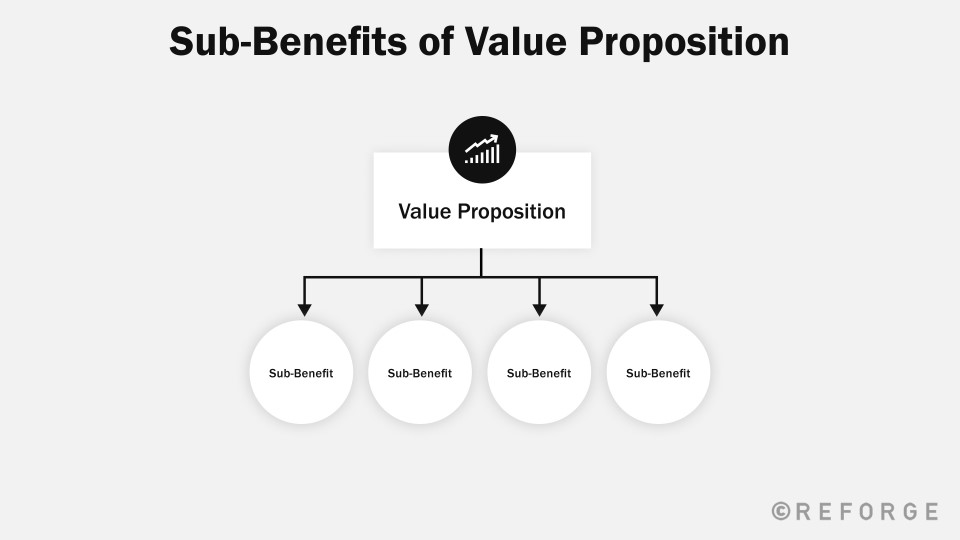 Sub-Benefits of Value Proposition

Value Proposition

Sub-Benefit

Sub-Benefit

Sub-Benefit

Sub-Benefit

©REFORGE